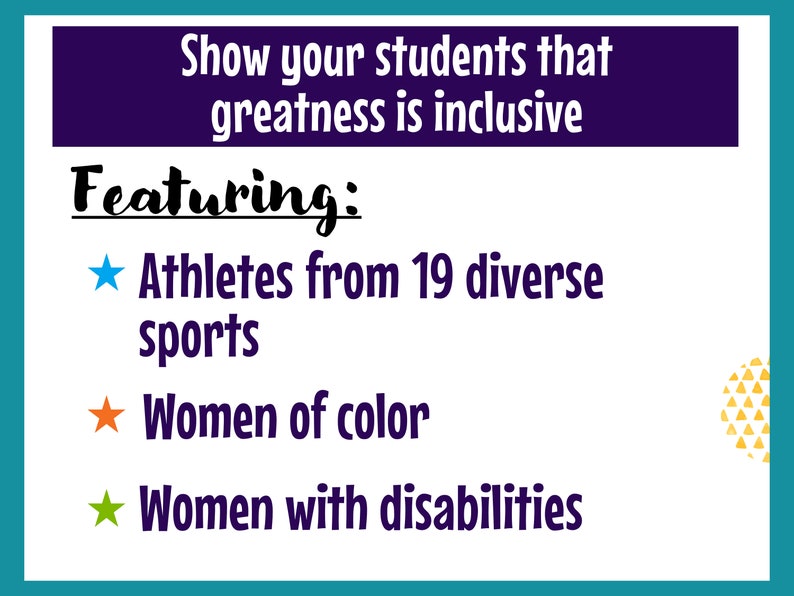 Show your students that greatness is inclusive

Featuring:

★ Athletes from 19 diverse sports

★ Women of color

★ Women with disabilities